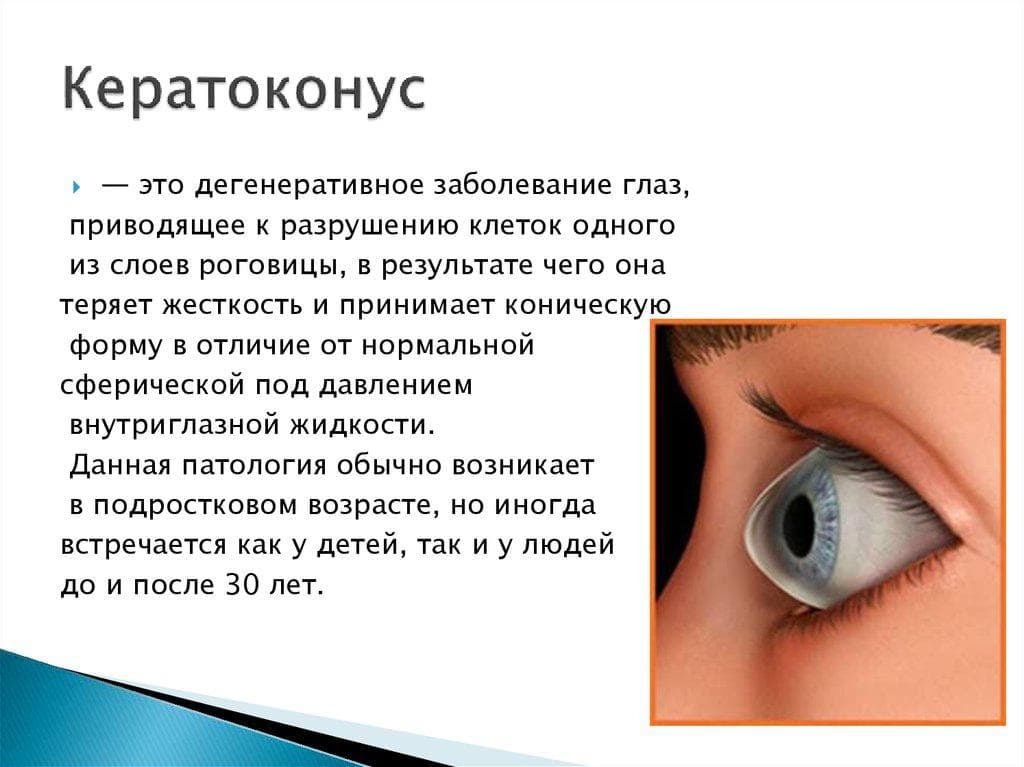 Кератоконус

— это дегенеративное заболевание глаз, приводящее к разрушению клеток одного из слоев роговицы, в результате чего она теряет жесткость и принимает коническую форму в отличие от нормальной сферической под давлением внутриглазной жидкости. Данная патология обычно возникает в подростковом возрасте, но иногда встречается как у детей, так и у людей до и после 30 лет.